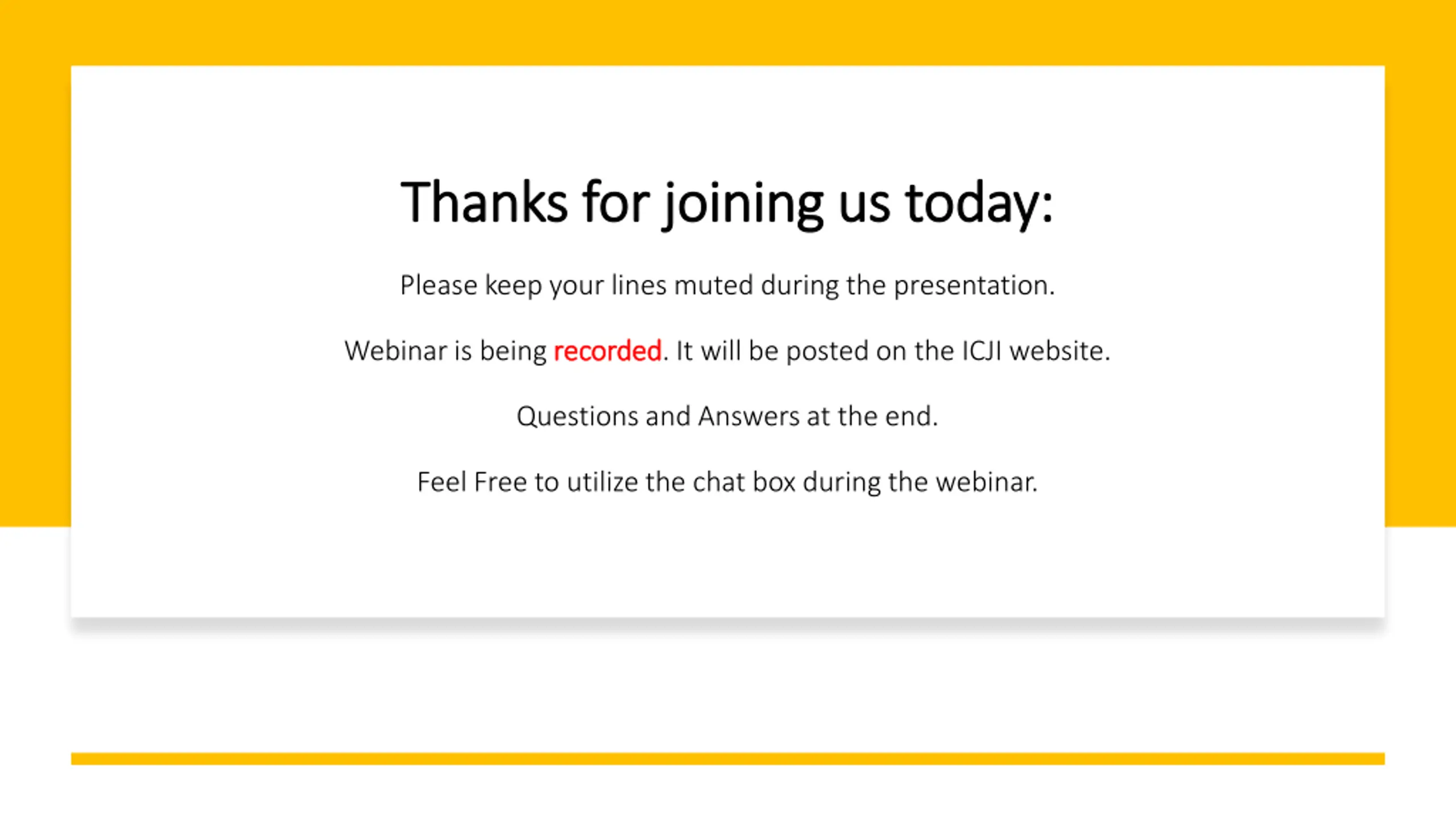 Thanks for joining us today:

Please keep your lines muted during the presentation.

Webinar is being recorded. It will be posted on the ICJI website.

Questions and Answers at the end.

Feel Free to utilize the chat box during the webinar.